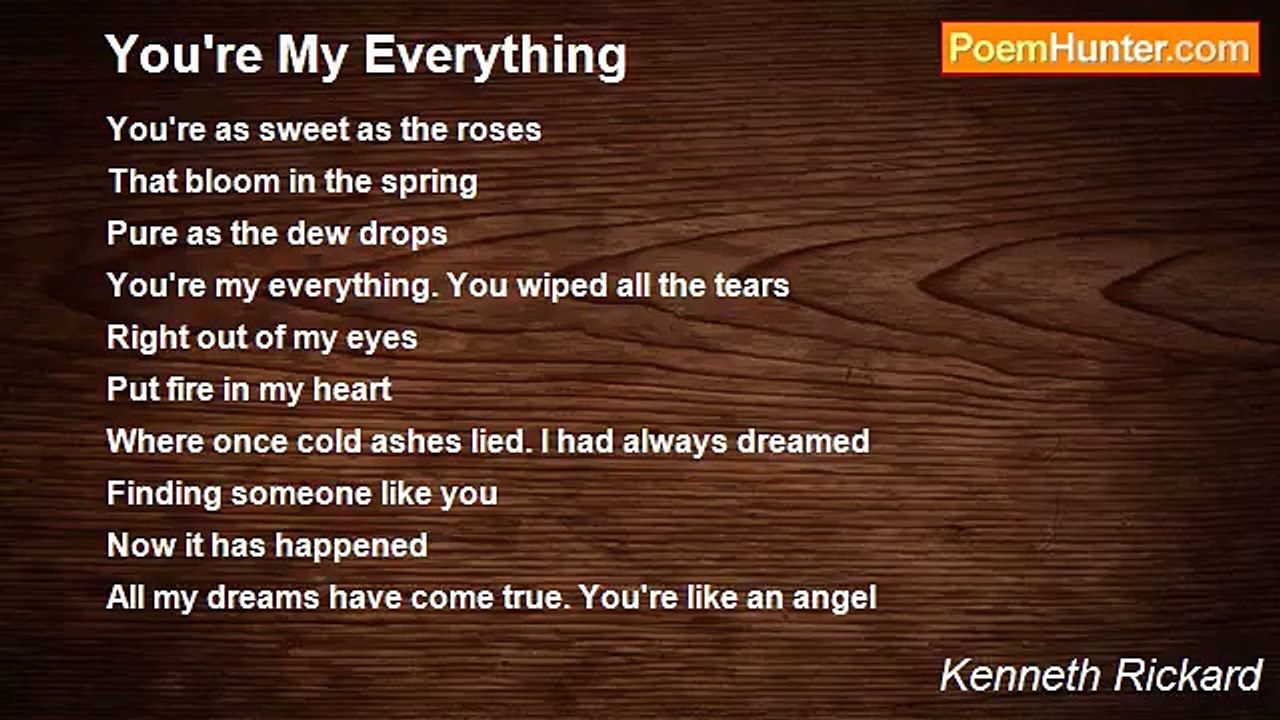 You're My Everything

PoemHunter.com

You're as sweet as the roses
That bloom in the spring
Pure as the dew drops
You're my everything. You wiped all the tears
Right out of my eyes
Put fire in my heart
Where once cold ashes lied. I had always dreamed
Finding someone like you
Now it has happened
All my dreams have come true. You're like an angel

Kenneth Rickard